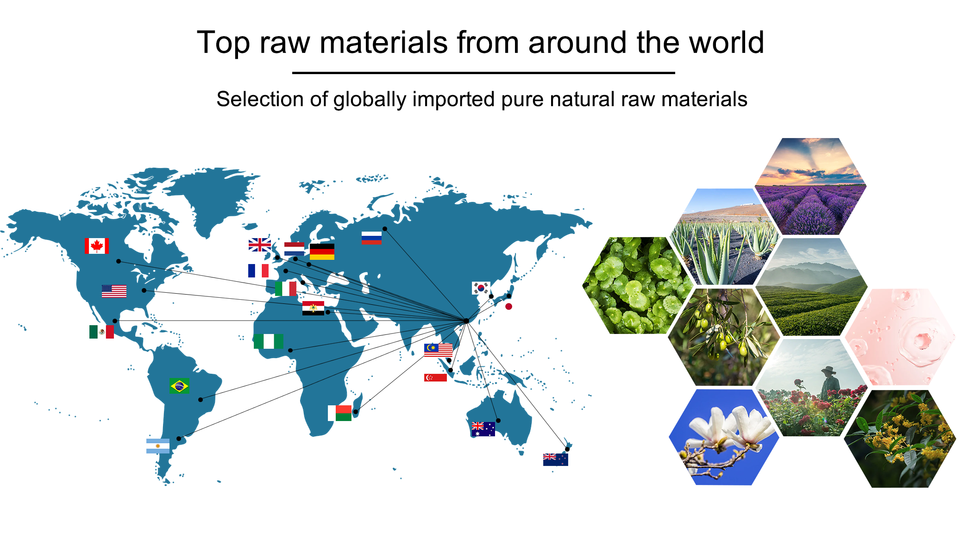 Top raw materials from around the world

Selection of globally imported pure natural raw materials